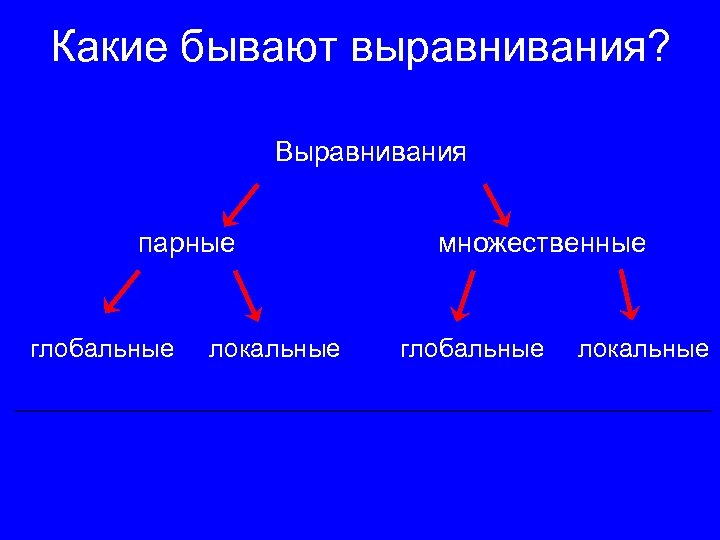 Какие бывают выравнивания?

Выравнивания

парные

множественные

глобальные

локальные

глобальные

локальные